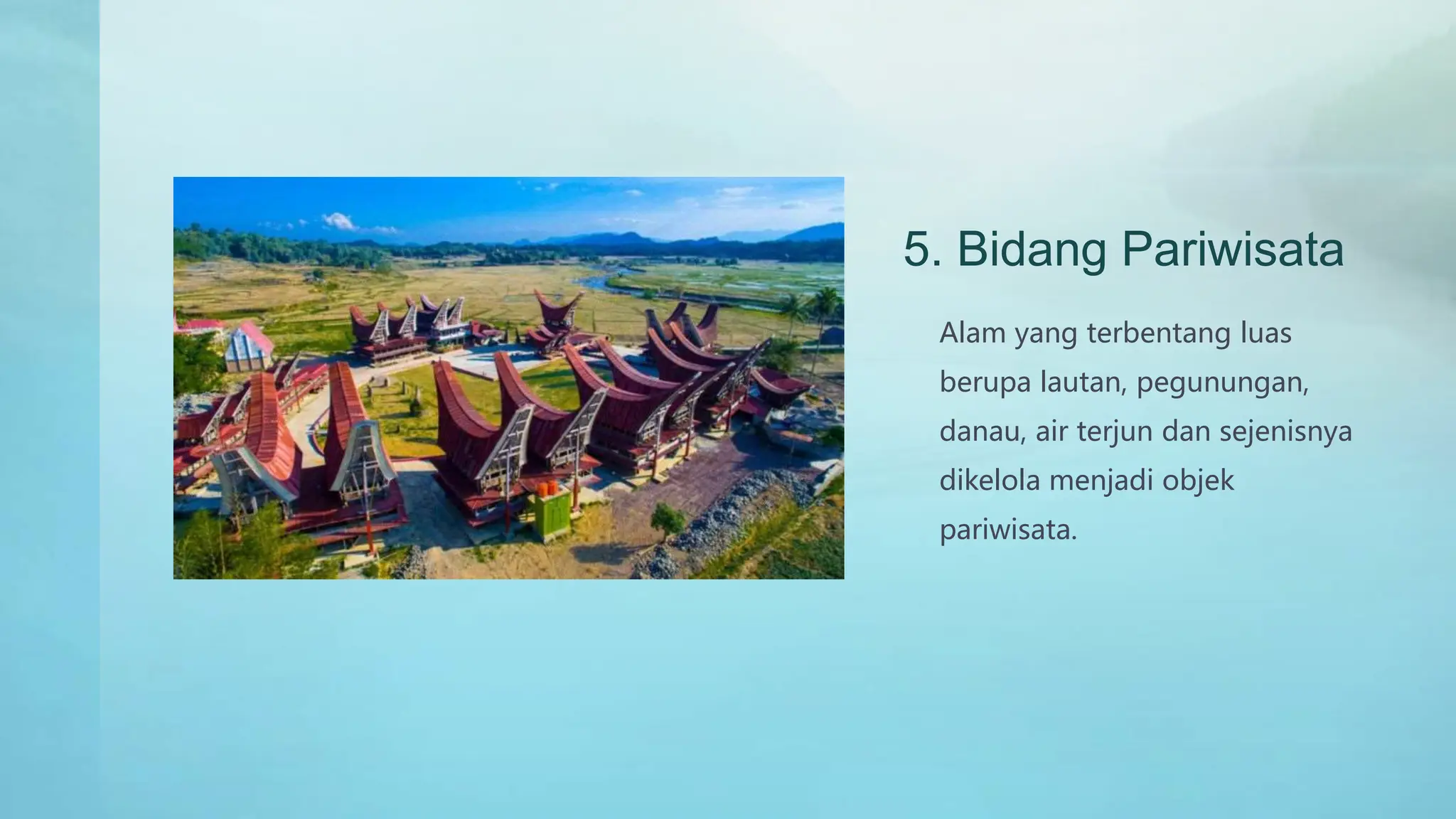 5. Bidang Pariwisata

Alam yang terbentang luas berupa lautan, pegunungan, danau, air terjun dan sejenisnya dikelola menjadi objek pariwisata.